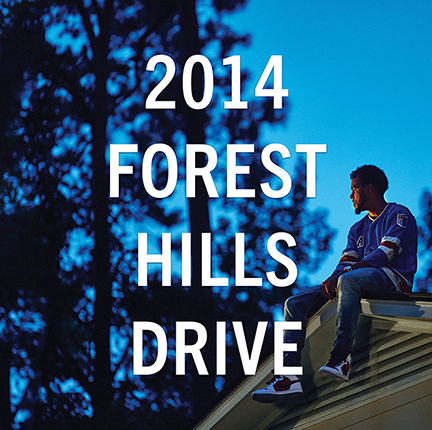 2014
FOREST
HILLS
DRIVE